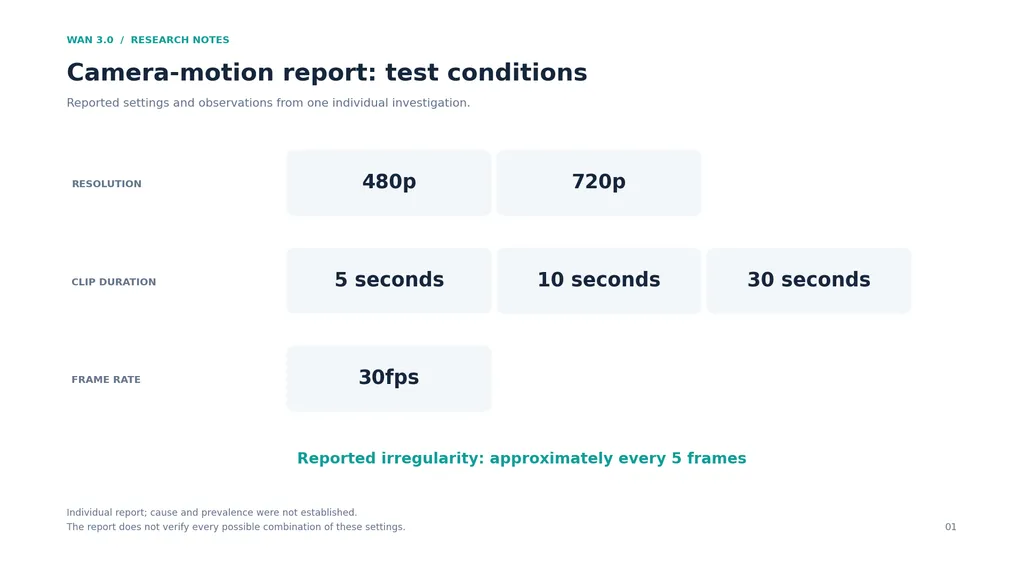 WAN 3.0 / RESEARCH NOTES

Camera-motion report: test conditions

Reported settings and observations from one individual investigation.

RESOLUTION

480p

720p

CLIP DURATION

5 seconds

10 seconds

30 seconds

FRAME RATE

30fps

Reported irregularity: approximately every 5 frames

Individual report; cause and prevalence were not established.
The report does not verify every possible combination of these settings.

01